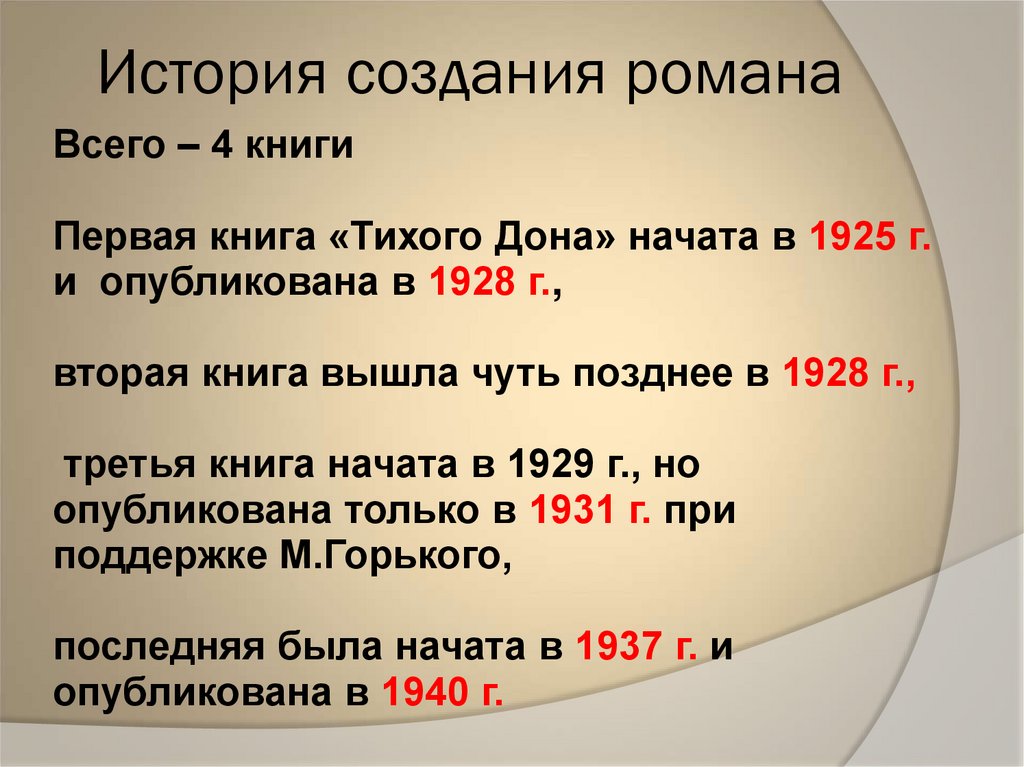 История создания романа

Всего – 4 книги

Первая книга «Тихого Дона» начата в 1925 г. и опубликована в 1928 г.,

вторая книга вышла чуть позднее в 1928 г.,

третья книга начата в 1929 г., но опубликована только в 1931 г. при поддержке М.Горького,

последняя была начата в 1937 г. и опубликована в 1940 г.